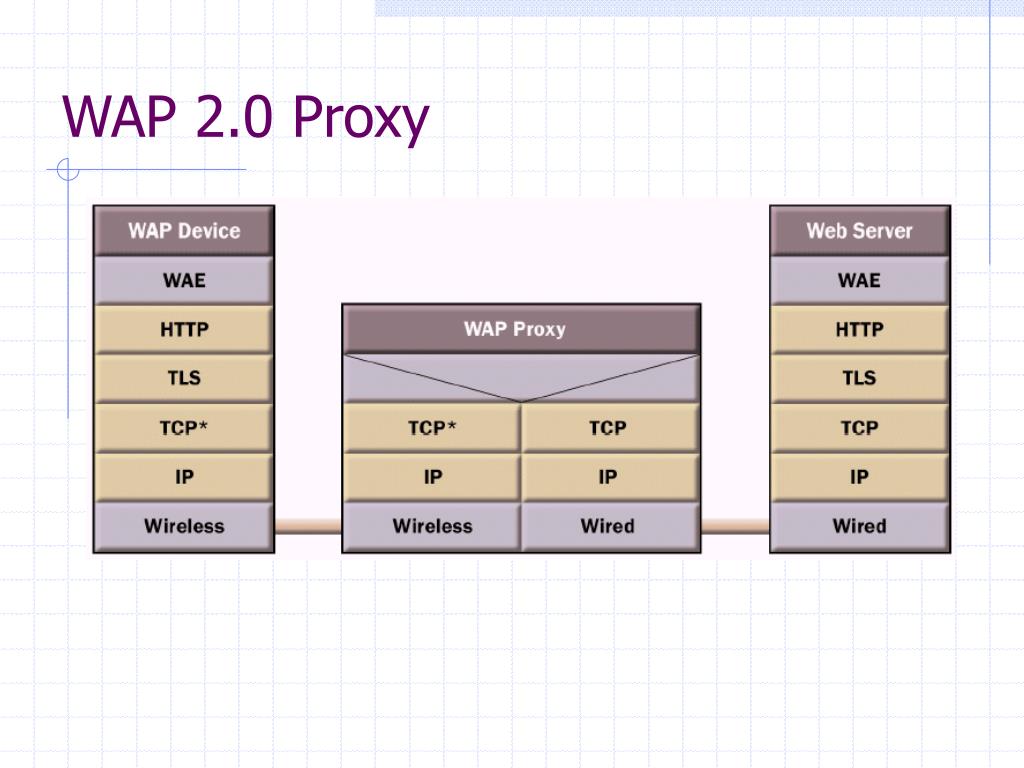 WAP 2.0 Proxy

WAP Device
WAE
HTTP
TLS
TCP*
IP
Wireless

WAP Proxy
TCP*
IP
Wireless
TCP
IP
Wired

Web Server
WAE
HTTP
TLS
TCP
IP
Wired